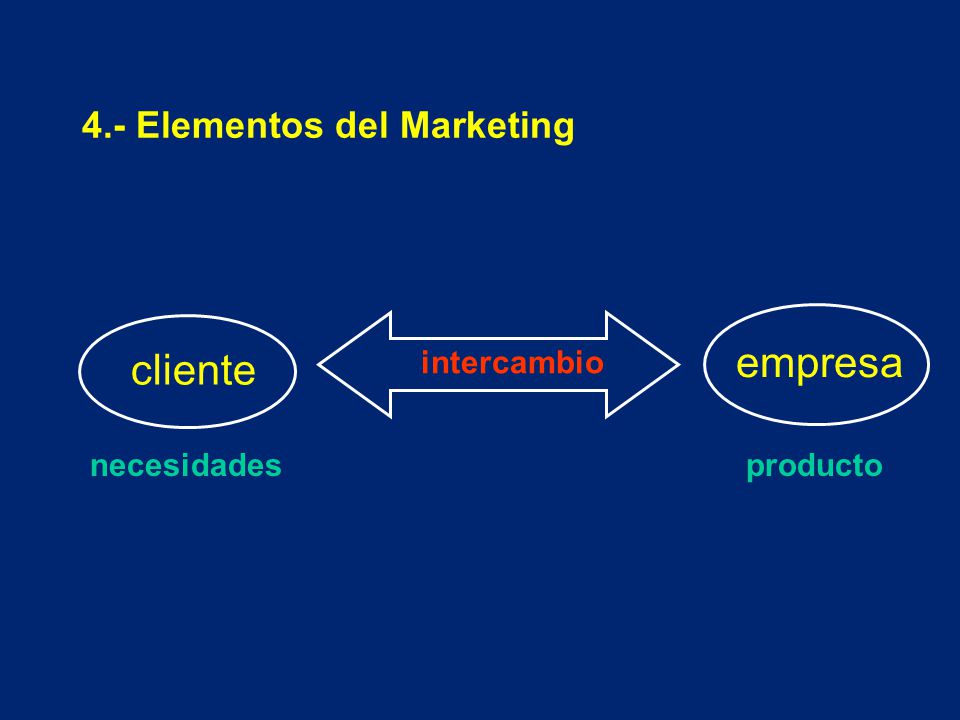 4.- Elementos del Marketing

cliente

intercambio

empresa

necesidades

producto